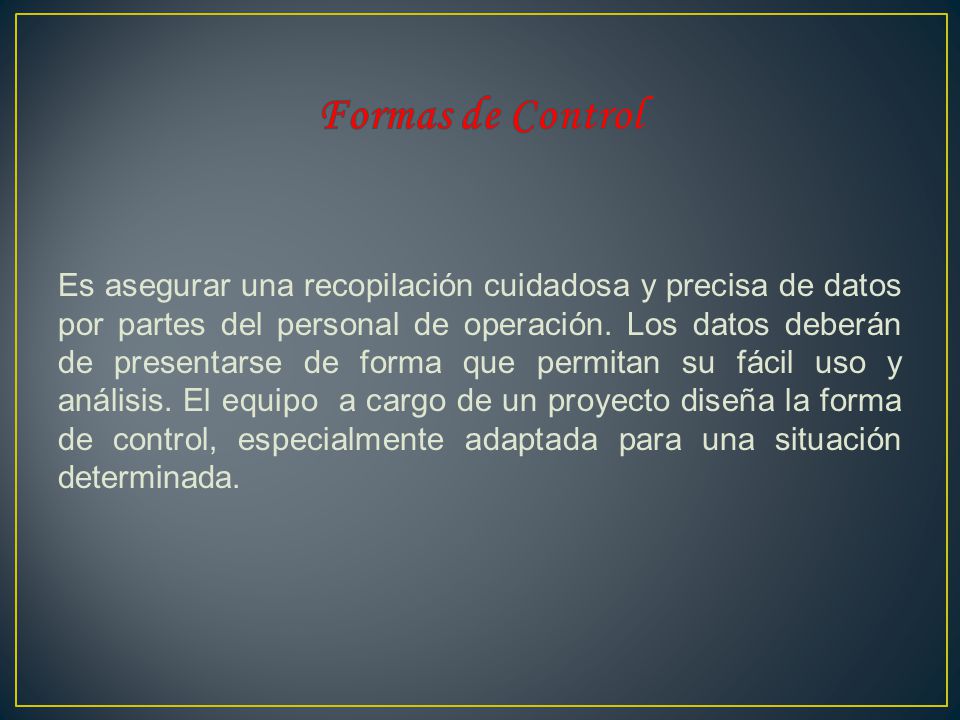 Formas de Control

Es asegurar una recopilación cuidadosa y precisa de datos por partes del personal de operación. Los datos deberán de presentarse de forma que permitan su fácil uso y análisis. El equipo a cargo de un proyecto diseña la forma de control, especialmente adaptada para una situación determinada.